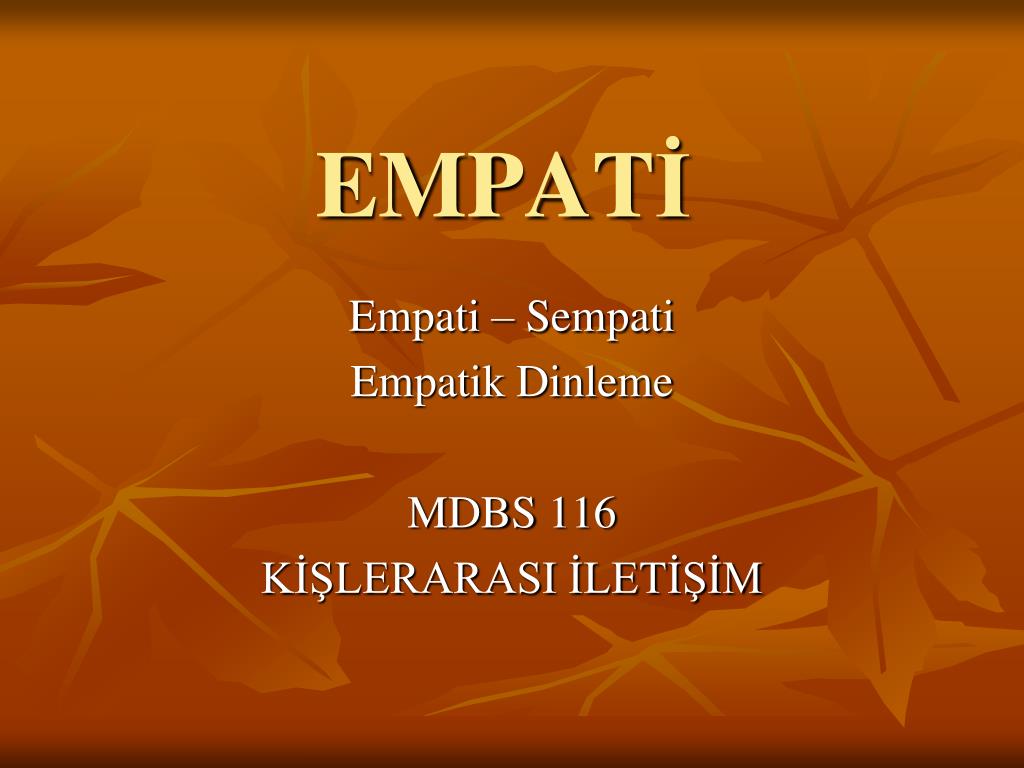 EMPATİ

Empati – Sempati
Empatik Dinleme

MDBS 116
KİŞLERARASI İLETİŞİM